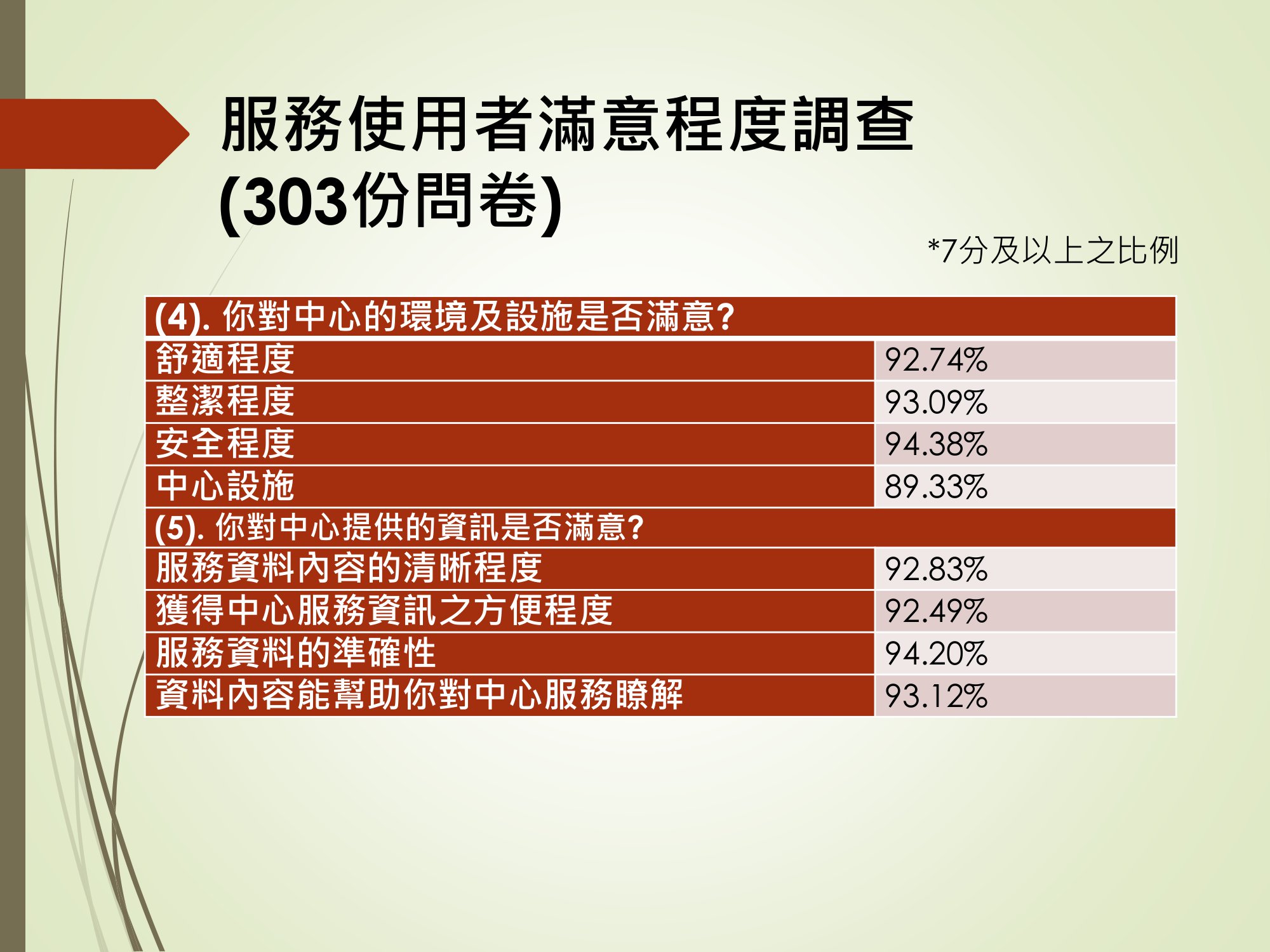 服務使用者滿意程度調查
(303份問卷)

*7分及以上之比例

| (4). 你對中心的環境及設施是否滿意? | |
|---|---|
| 舒適程度 | 92.74% |
| 整潔程度 | 93.09% |
| 安全程度 | 94.38% |
| 中心設施 | 89.33% |
| (5). 你對中心提供的資訊是否滿意? | |
| 服務資料內容的清晰程度 | 92.83% |
| 獲得中心服務資訊之方便程度 | 92.49% |
| 服務資料的準確性 | 94.20% |
| 資料內容能幫助你對中心服務瞭解 | 93.12% |